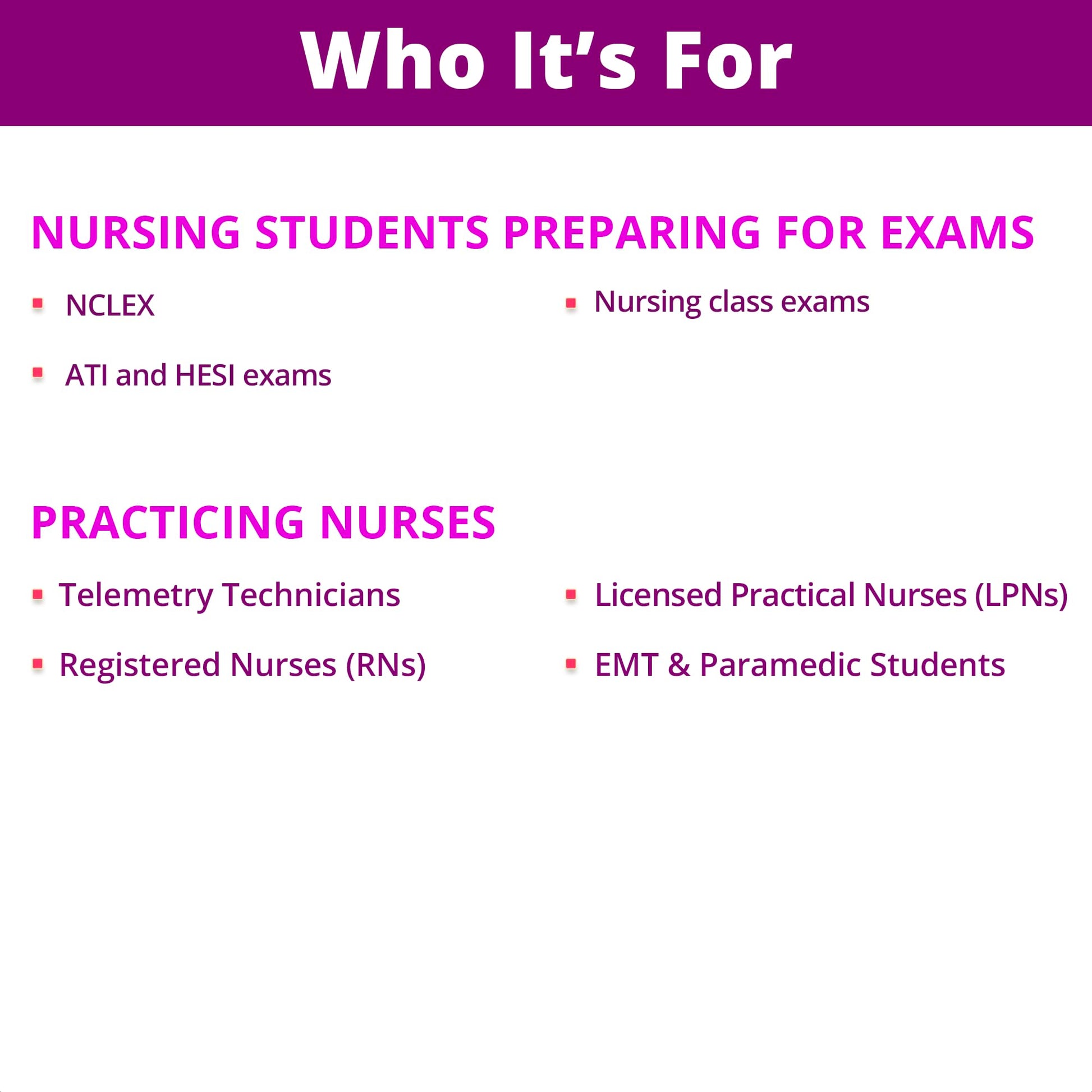 Who It’s For

NURSING STUDENTS PREPARING FOR EXAMS

- NCLEX
- ATI and HESI exams

- Nursing class exams

PRACTICING NURSES

- Telemetry Technicians
- Registered Nurses (RNs)

- Licensed Practical Nurses (LPNs)
- EMT & Paramedic Students